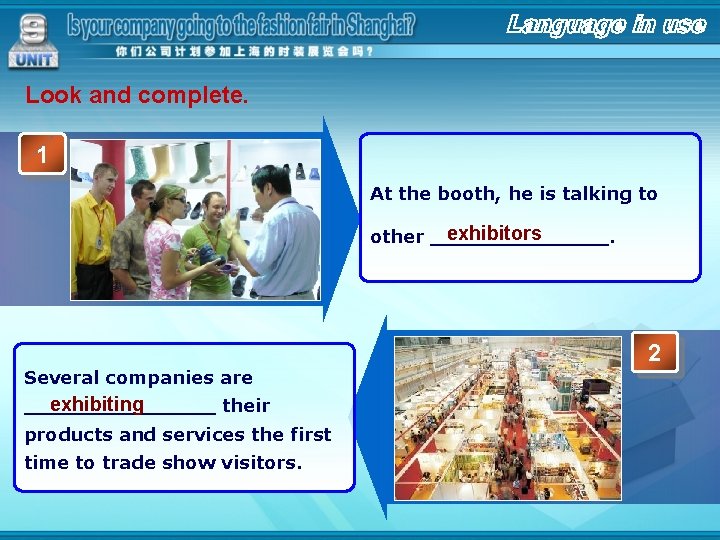 9 UNIT

Is your company going to the fashion fair in Shanghai?

你们公司计划参加上海的时装展览会吗？

Language in use

Look and complete.

1

At the booth, he is talking to other exhibitors.

2

Several companies are exhibiting their products and services the first time to trade show visitors.